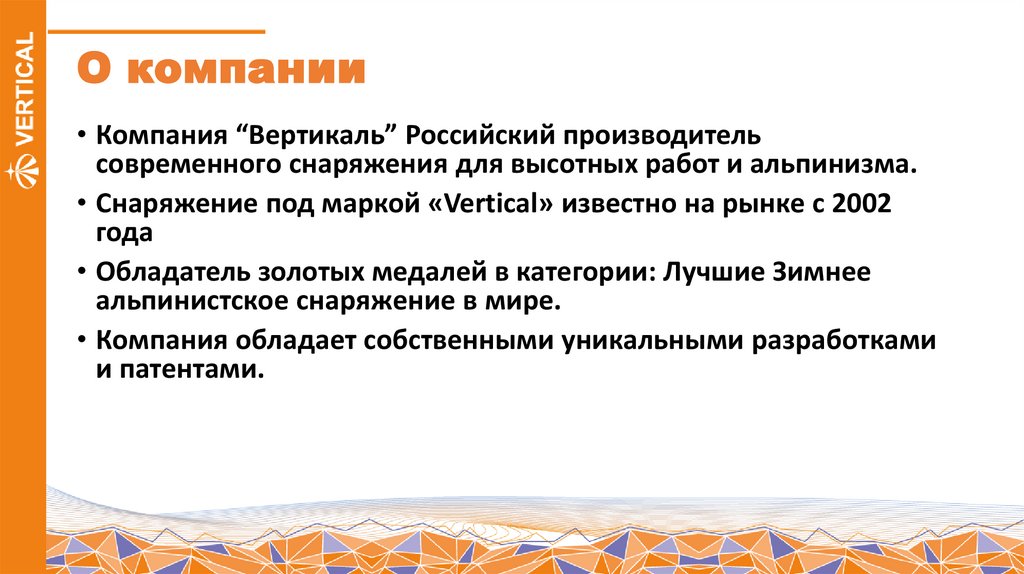 VERTICAL

О компании

• Компания “Вертикаль” Российский производитель современного снаряжения для высотных работ и альпинизма.

• Снаряжение под маркой «Vertical» известно на рынке с 2002 года

• Обладатель золотых медалей в категории: Лучшие Зимнее альпинистское снаряжение в мире.

• Компания обладает собственными уникальными разработками и патентами.